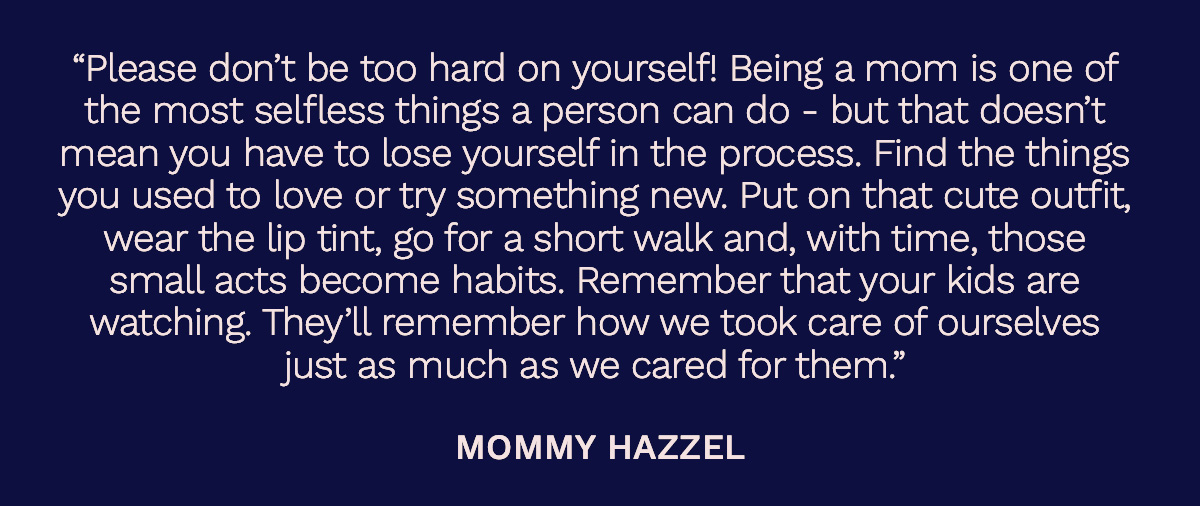 “Please don’t be too hard on yourself! Being a mom is one of the most selfless things a person can do - but that doesn’t mean you have to lose yourself in the process. Find the things you used to love or try something new. Put on that cute outfit, wear the lip tint, go for a short walk and, with time, those small acts become habits. Remember that your kids are watching. They’ll remember how we took care of ourselves just as much as we cared for them.”

MOMMY HAZZEL